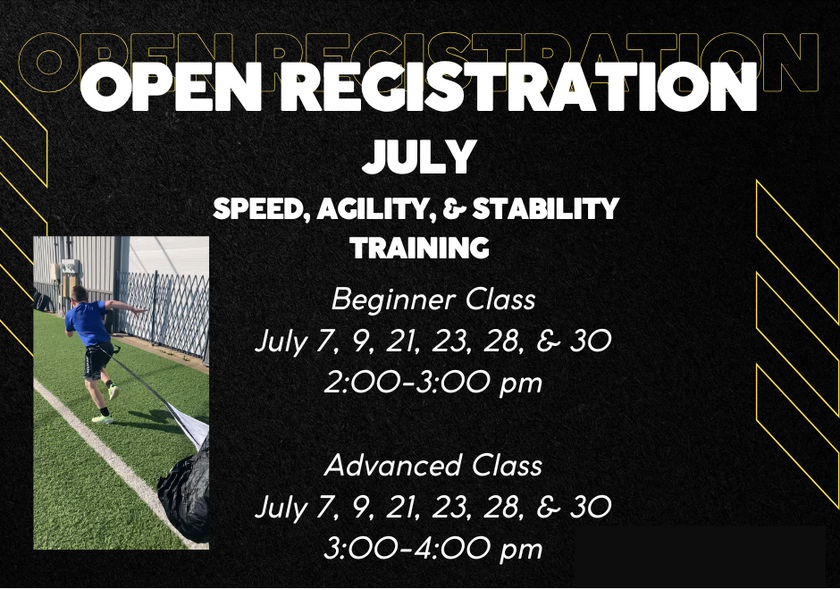 OPEN REGISTRATION
OPEN REGISTRATION
JULY
SPEED, AGILITY, & STABILITY TRAINING

Beginner Class
July 7, 9, 21, 23, 28, & 30
2:00-3:00 pm

Advanced Class
July 7, 9, 21, 23, 28, & 30
3:00-4:00 pm